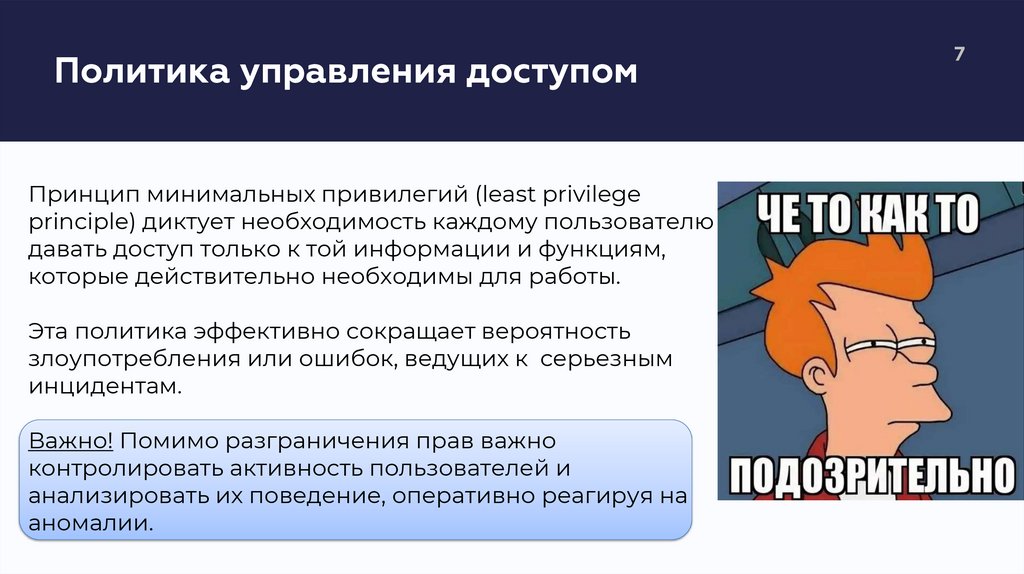 Политика управления доступом

7

Принцип минимальных привилегий (least privilege principle) диктует необходимость каждому пользователю давать доступ только к той информации и функциям, которые действительно необходимы для работы.

Эта политика эффективно сокращает вероятность злоупотребления или ошибок, ведущих к серьезным инцидентам.

Важно! Помимо разграничения прав важно контролировать активность пользователей и анализировать их поведение, оперативно реагируя на аномалии.

ЧЕ ТО КАК ТО

ПОДОЗРИТЕЛЬНО